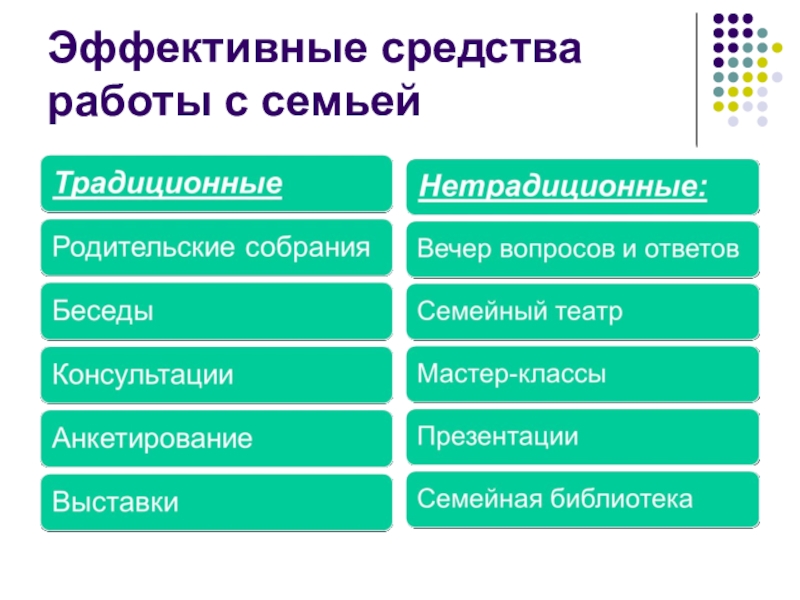 Эффективные средства работы с семьей

Традиционные

Родительские собрания

Беседы

Консультации

Анкетирование

Выставки

Нетрадиционные:

Вечер вопросов и ответов

Семейный театр

Мастер-классы

Презентации

Семейная библиотека